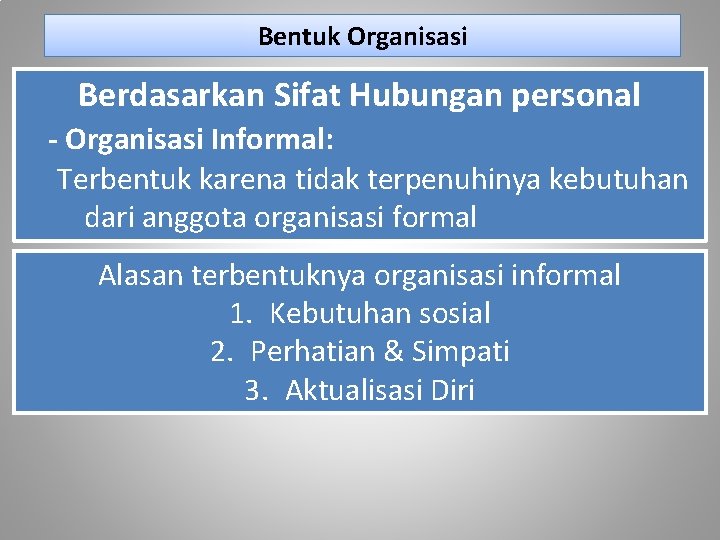 Bentuk Organisasi

Berdasarkan Sifat Hubungan personal

- Organisasi Informal:

Terbentuk karena tidak terpenuhinya kebutuhan dari anggota organisasi formal

Alasan terbentuknya organisasi informal

1. Kebutuhan sosial
2. Perhatian & Simpati
3. Aktualisasi Diri